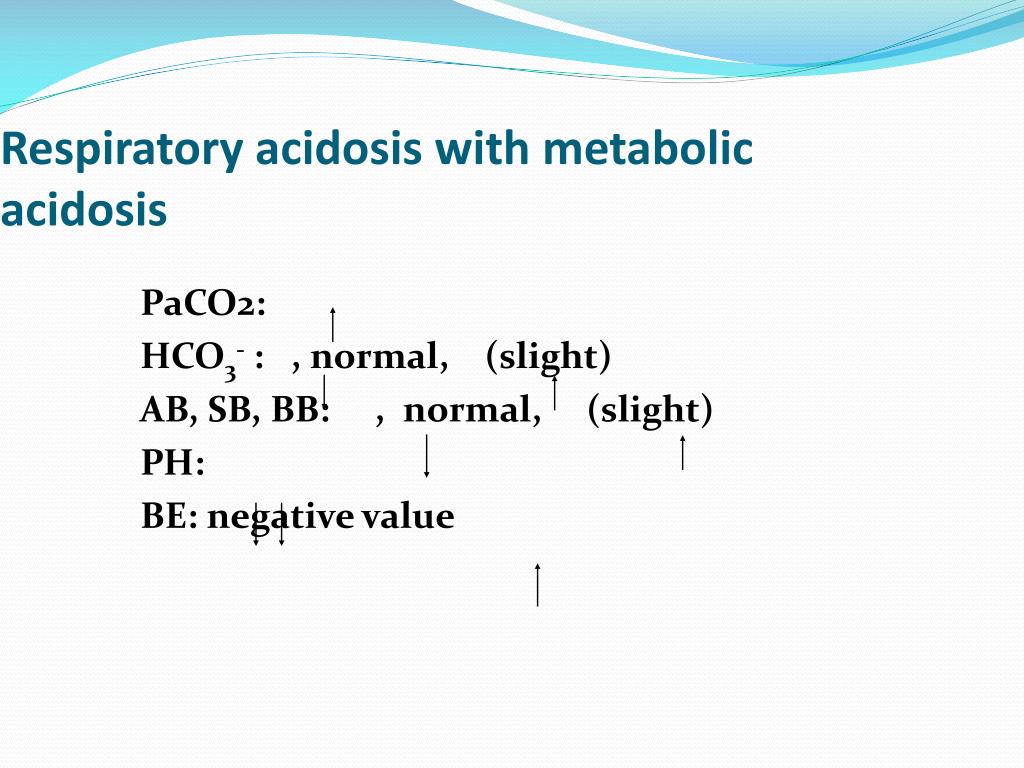 Respiratory acidosis with metabolic acidosis

PaCO2:
$HCO_3^-$ : , normal, (slight)
AB, SB, BB: , normal, (slight)
PH:
BE: negative value